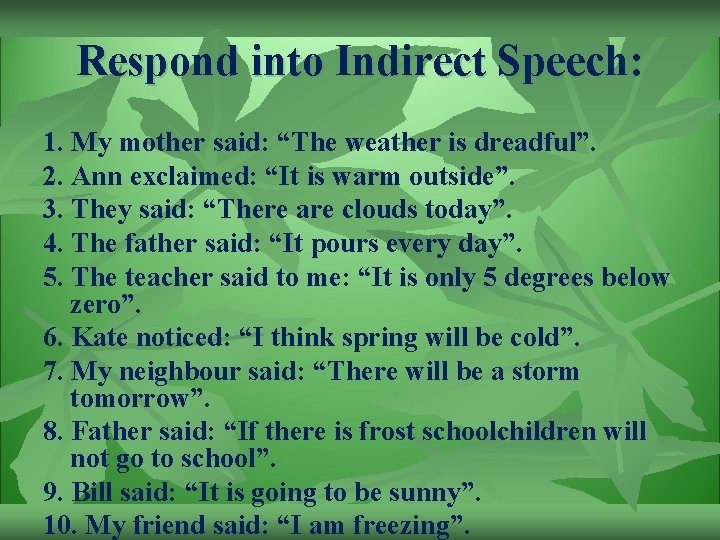 Respond into Indirect Speech:

1. My mother said: “The weather is dreadful”.
2. Ann exclaimed: “It is warm outside”.
3. They said: “There are clouds today”.
4. The father said: “It pours every day”.
5. The teacher said to me: “It is only 5 degrees below zero”.
6. Kate noticed: “I think spring will be cold”.
7. My neighbour said: “There will be a storm tomorrow”.
8. Father said: “If there is frost schoolchildren will not go to school”.
9. Bill said: “It is going to be sunny”.
10. My friend said: “I am freezing”.